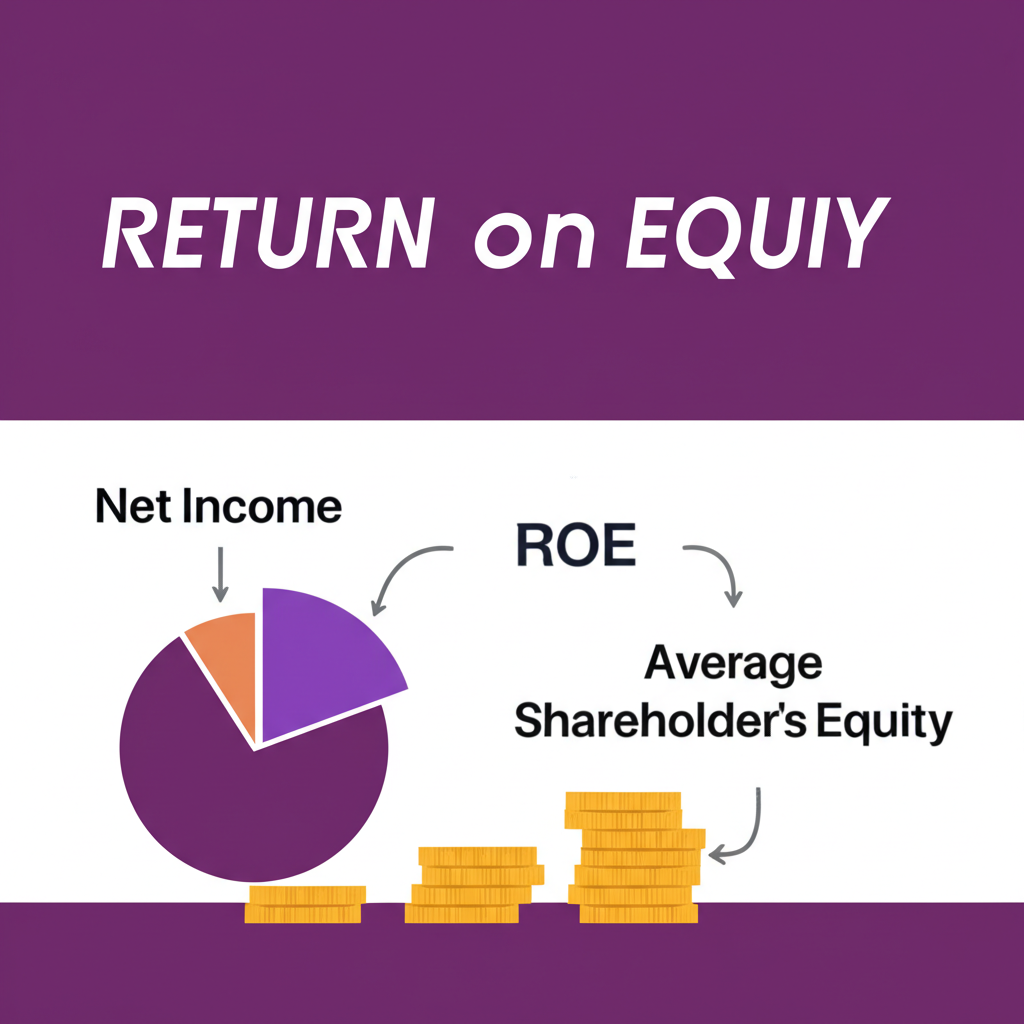 RETURN on EQUIY

Net Income

ROE

Average Shareholder's Equity